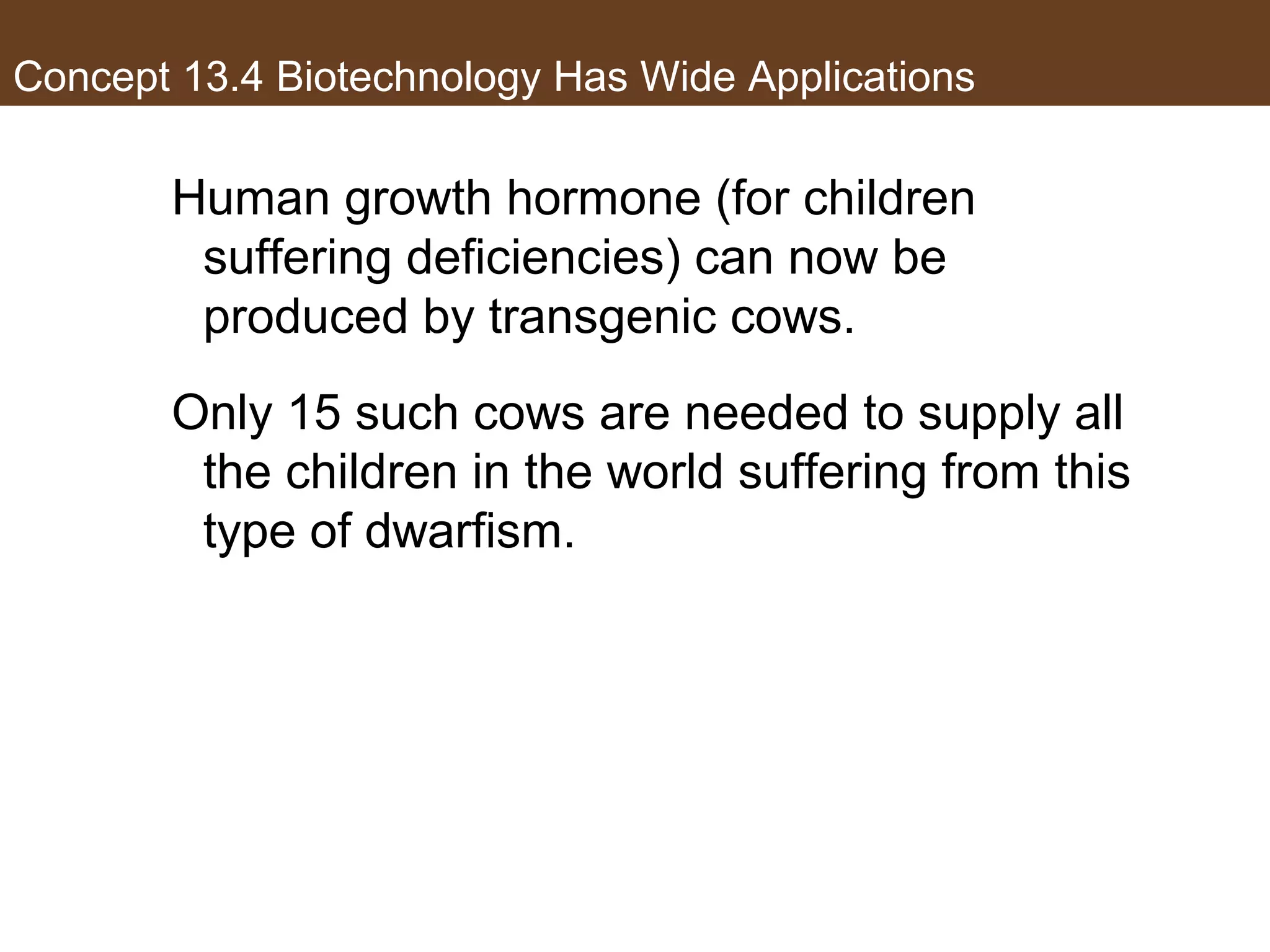 Concept 13.4 Biotechnology Has Wide Applications

Human growth hormone (for children suffering deficiencies) can now be produced by transgenic cows.

Only 15 such cows are needed to supply all the children in the world suffering from this type of dwarfism.